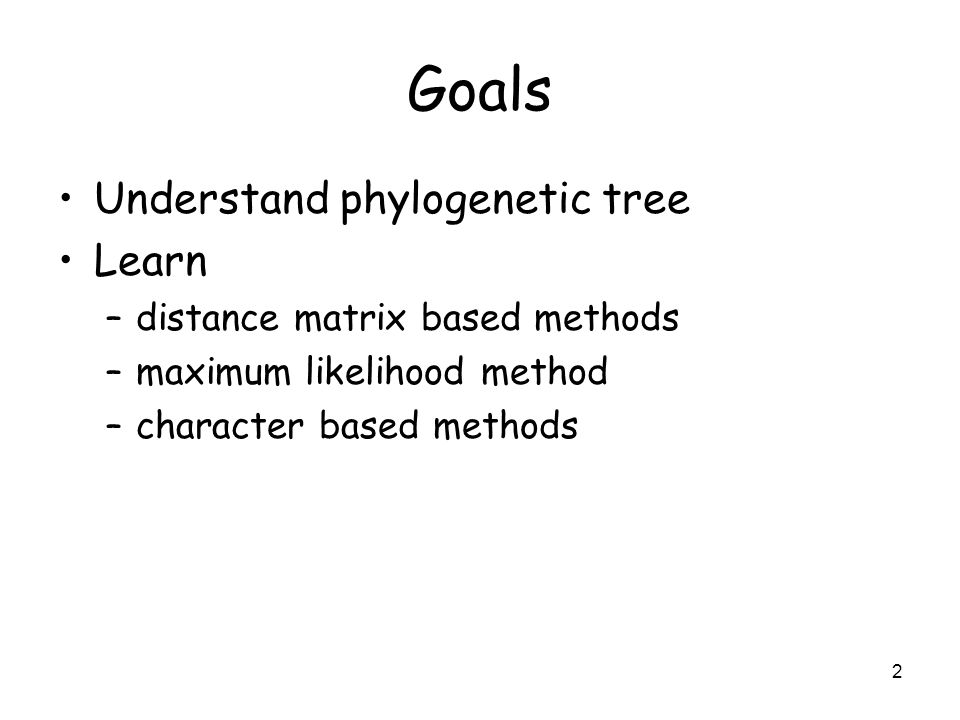 Goals

• Understand phylogenetic tree
• Learn
– distance matrix based methods
– maximum likelihood method
– character based methods

2